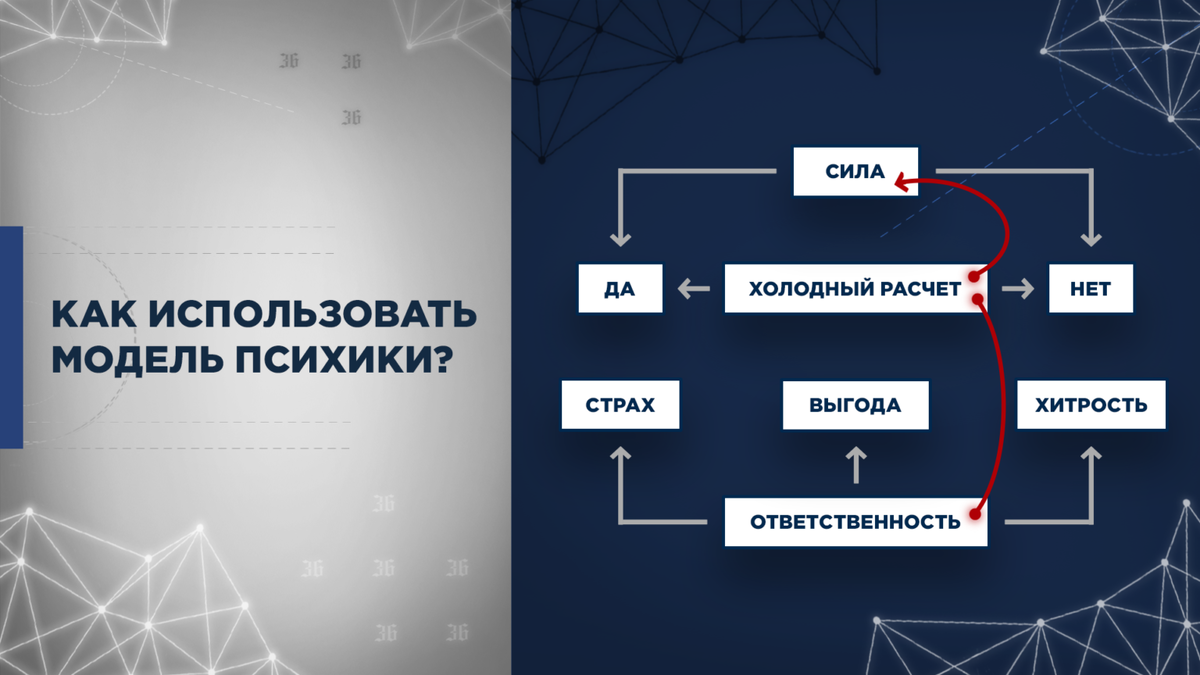 36 36
36

КАК ИСПОЛЬЗОВАТЬ МОДЕЛЬ ПСИХИКИ?

36
36 36 36
36 36

СИЛА

ДА

ХОЛОДНЫЙ РАСЧЕТ

НЕТ

СТРАХ

ВЫГОДА

ХИТРОСТЬ

ОТВЕТСТВЕННОСТЬ